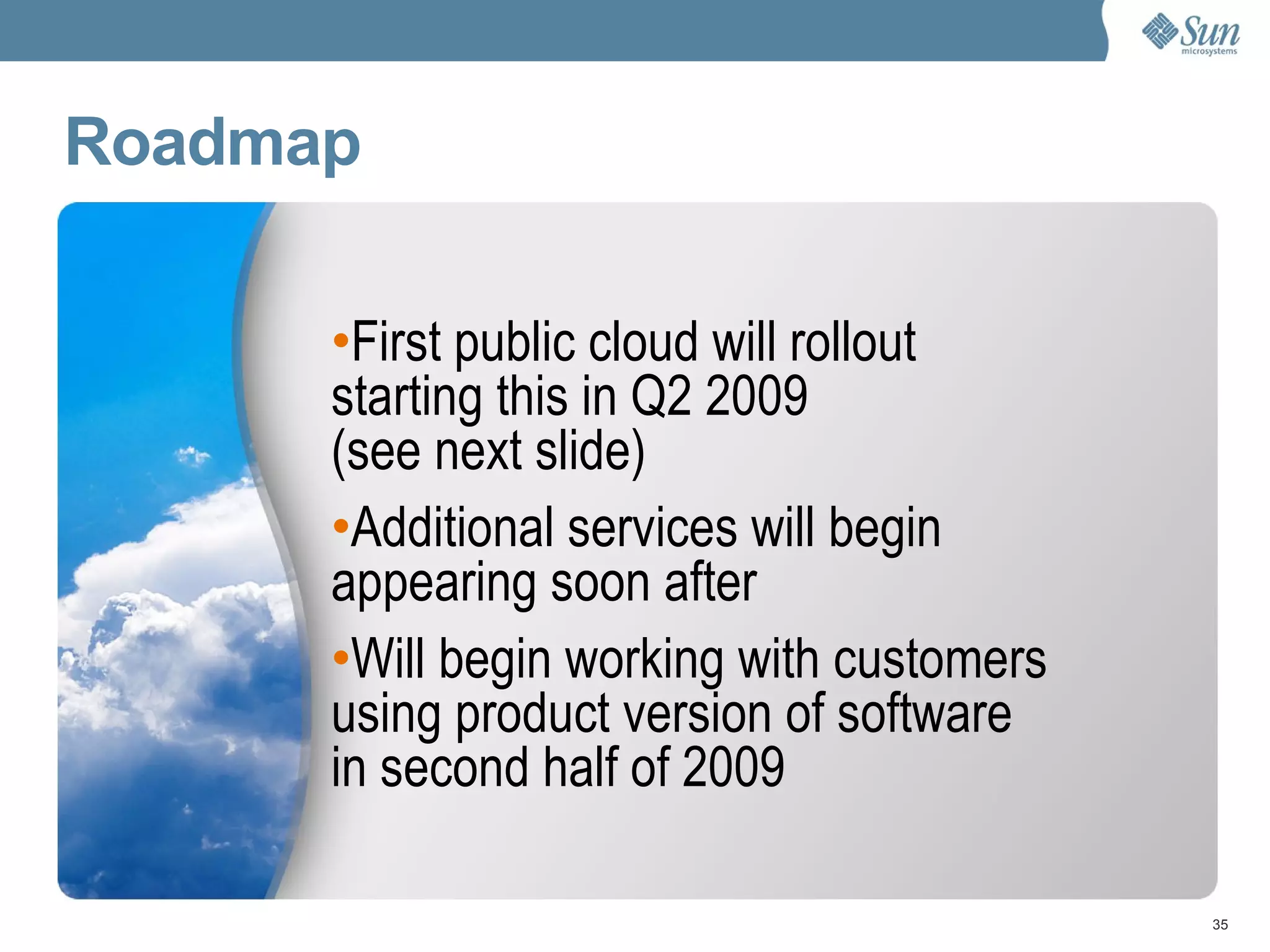 Sun microsystems

Roadmap

•First public cloud will rollout starting this in Q2 2009 (see next slide)

•Additional services will begin appearing soon after

•Will begin working with customers using product version of software in second half of 2009

35